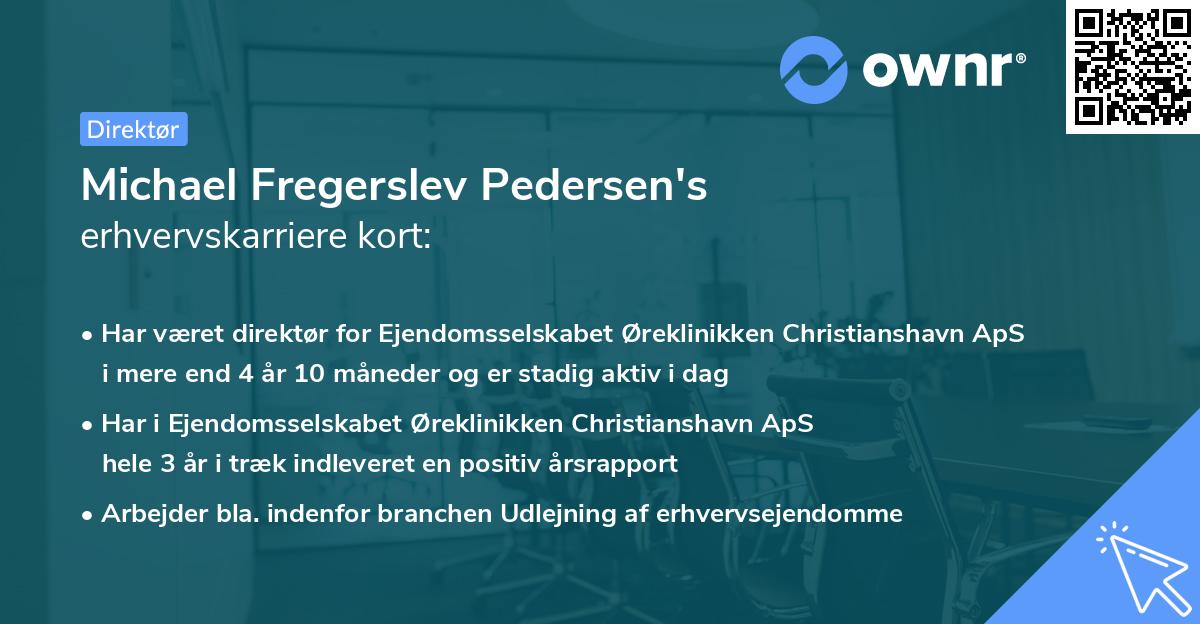 ownr®

Direktør

Michael Fregerslev Pedersen's
erhvervskarriere kort:

• Har været direktør for Ejendomsselskabet Øreklinikken Christianshavn ApS i mere end 4 år 10 måneder og er stadig aktiv i dag
• Har i Ejendomsselskabet Øreklinikken Christianshavn ApS hele 3 år i træk indleveret en positiv årsrapport
• Arbejder bla. indenfor branchen Udlejning af erhvervsejendomme